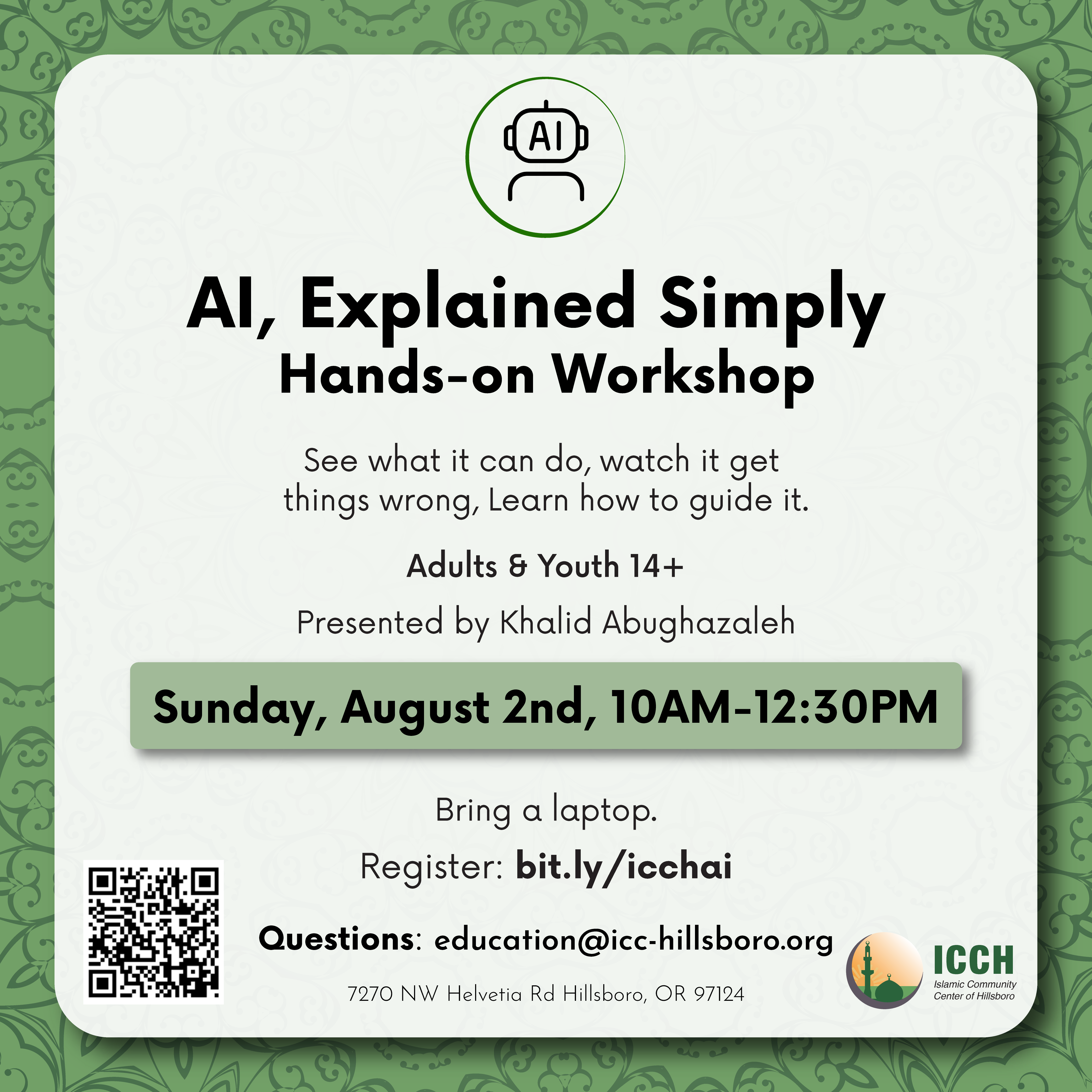 AI

AI, Explained Simply
Hands-on Workshop

See what it can do, watch it get things wrong, Learn how to guide it.

Adults & Youth 14+

Presented by Khalid Abughazaleh

Sunday, August 2nd, 10AM-12:30PM

Bring a laptop.

Register: bit.ly/icchai

Questions: education@icc-hillsboro.org

7270 NW Helvetia Rd Hillsboro, OR 97124

ICCH
Islamic Community Center of Hillsboro